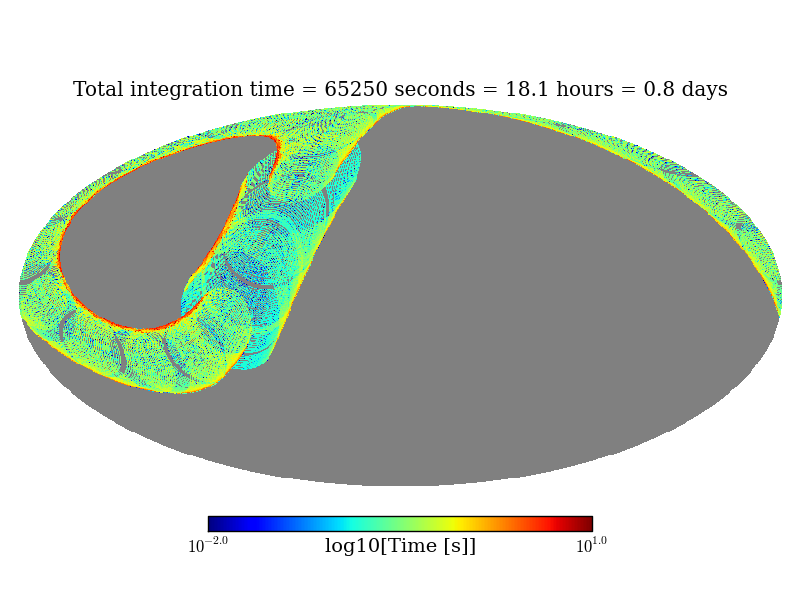 Total integration time = 65250 seconds = 18.1 hours = 0.8 days

$10^{-2.0}$ log10[Time [s]] $10^{1.0}$